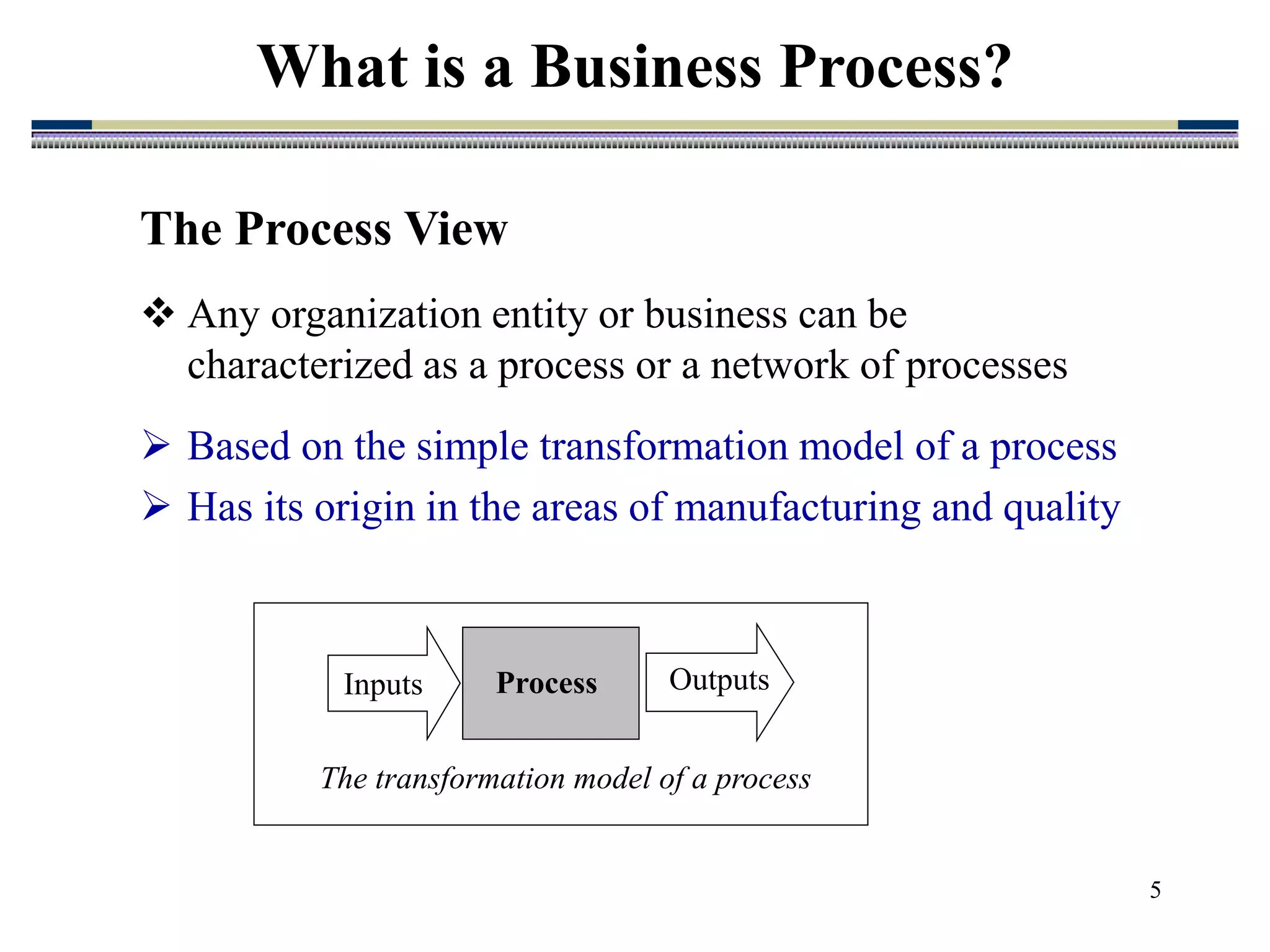 What is a Business Process?

The Process View

❖ Any organization entity or business can be characterized as a process or a network of processes

➢ Based on the simple transformation model of a process

➢ Has its origin in the areas of manufacturing and quality

Inputs

Process

Outputs

The transformation model of a process

5